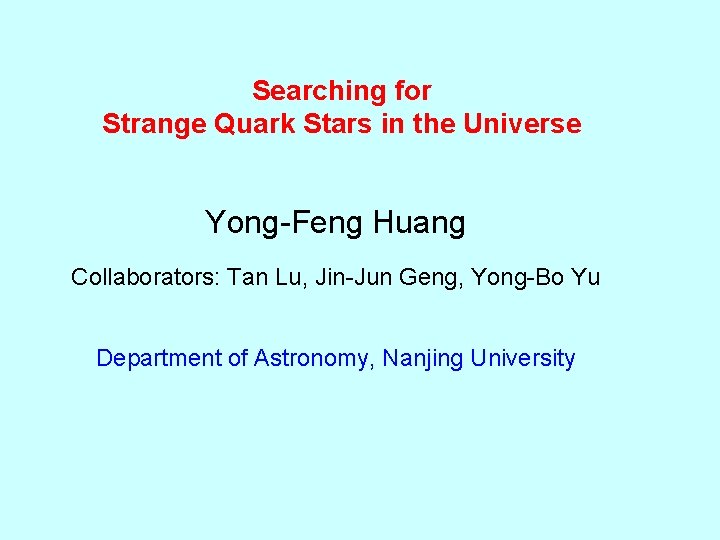 Searching for
Strange Quark Stars in the Universe

Yong-Feng Huang

Collaborators: Tan Lu, Jin-Jun Geng, Yong-Bo Yu

Department of Astronomy, Nanjing University